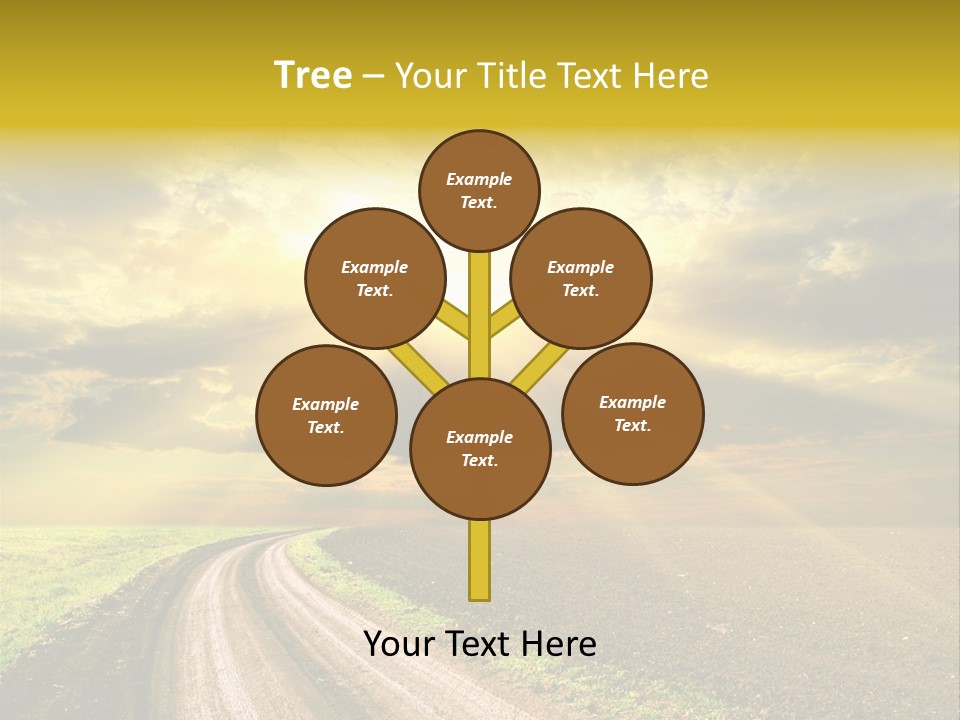 Tree – Your Title Text Here

Example Text.

Example Text.

Example Text.

Example Text.

Example Text.

Example Text.

Your Text Here